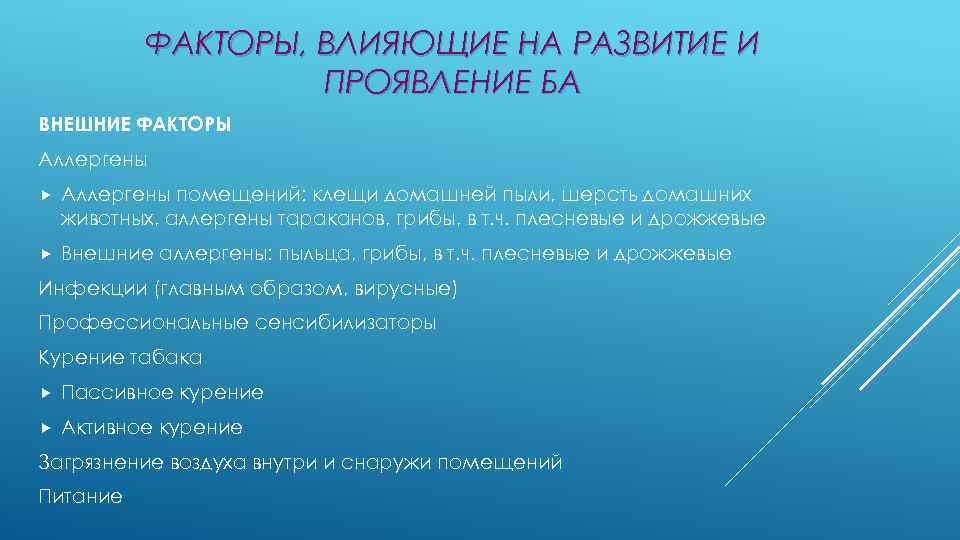 ФАКТОРЫ, ВЛИЯЮЩИЕ НА РАЗВИТИЕ И ПРОЯВЛЕНИЕ БА

ВНЕШНИЕ ФАКТОРЫ

Аллергены

Аллергены помещений: клещи домашней пыли, шерсть домашних животных, аллергены тараканов, грибы, в т.ч. плесневые и дрожжевые

Внешние аллергены: пыльца, грибы, в т.ч. плесневые и дрожжевые

Инфекции (главным образом, вирусные)

Профессиональные сенсибилизаторы

Курение табака

Пассивное курение

Активное курение

Загрязнение воздуха внутри и снаружи помещений

Питание